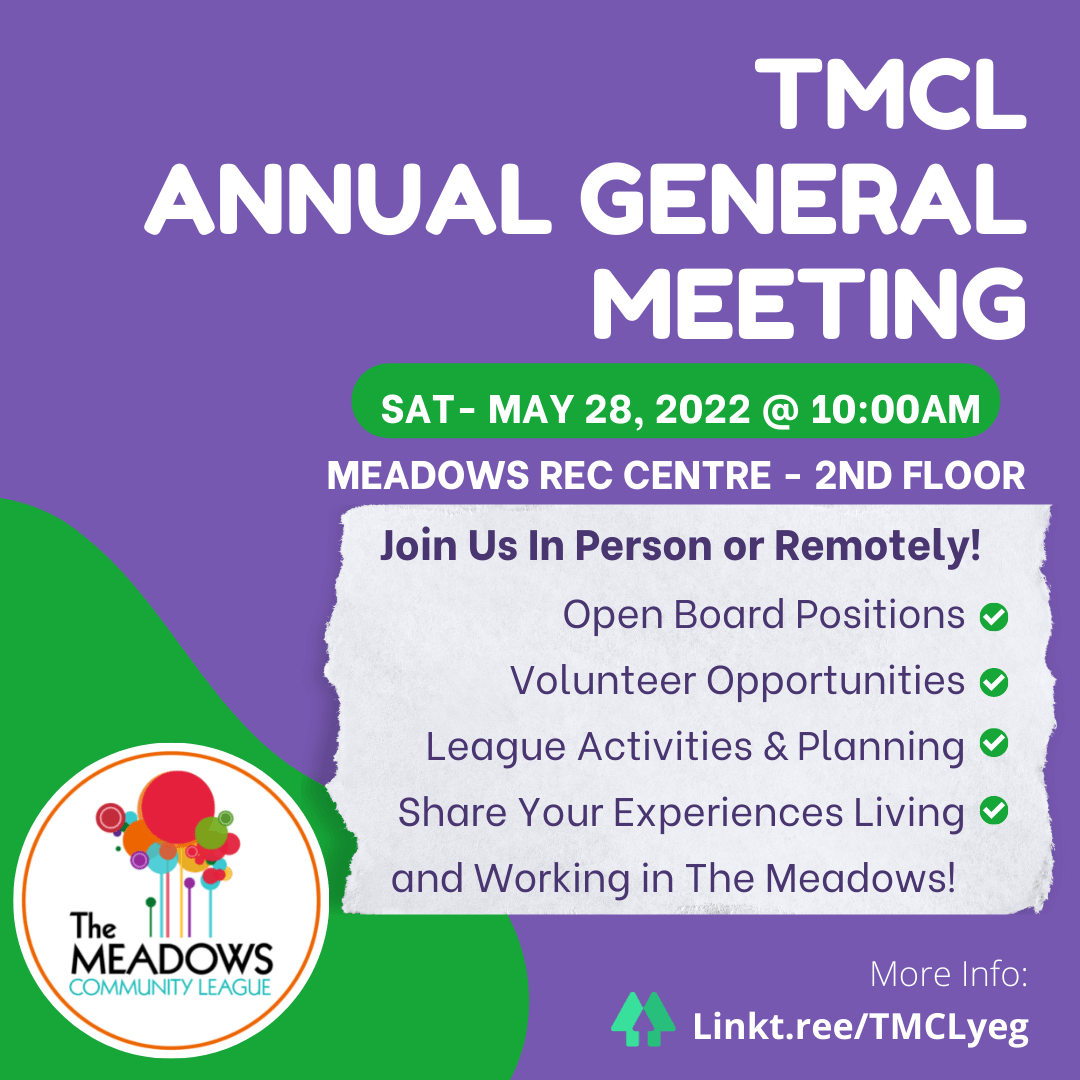 TMCL
ANNUAL GENERAL MEETING

SAT- MAY 28, 2022 @ 10:00AM

MEADOWS REC CENTRE - 2ND FLOOR

Join Us In Person or Remotely!

Open Board Positions

Volunteer Opportunities

League Activities & Planning

Share Your Experiences Living and Working in The Meadows!

The MEADOWS COMMUNITY LEAGUE

More Info:

Linkt.ree/TMCLyeg